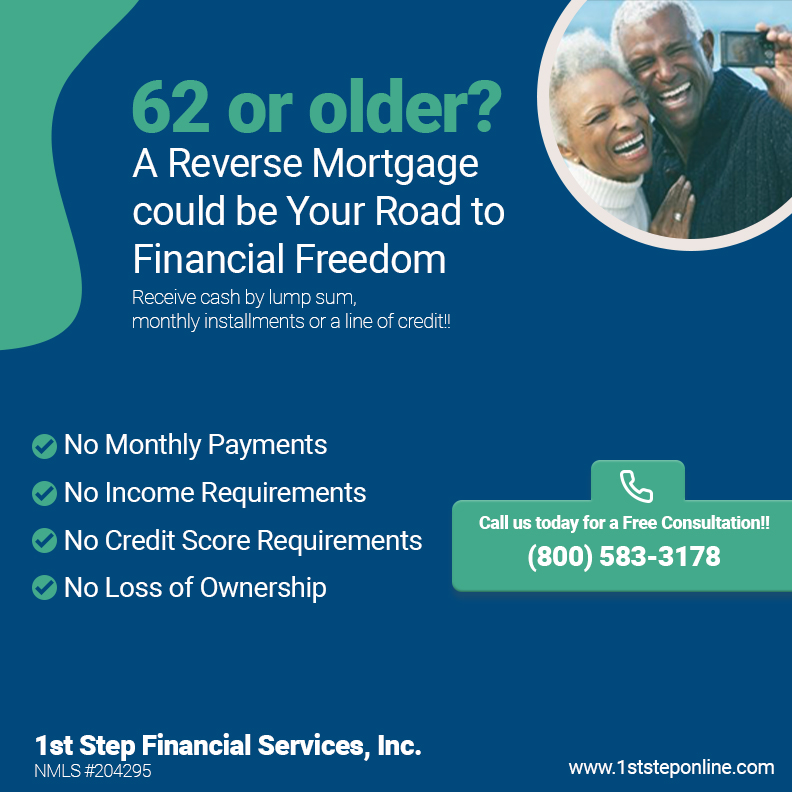 62 or older?
A Reverse Mortgage could be Your Road to Financial Freedom

Receive cash by lump sum, monthly installments or a line of credit!!

No Monthly Payments
No Income Requirements
No Credit Score Requirements
No Loss of Ownership

Call us today for a Free Consultation!!
(800) 583-3178

1st Step Financial Services, Inc.
NMLS #204295

www.1ststeponline.com